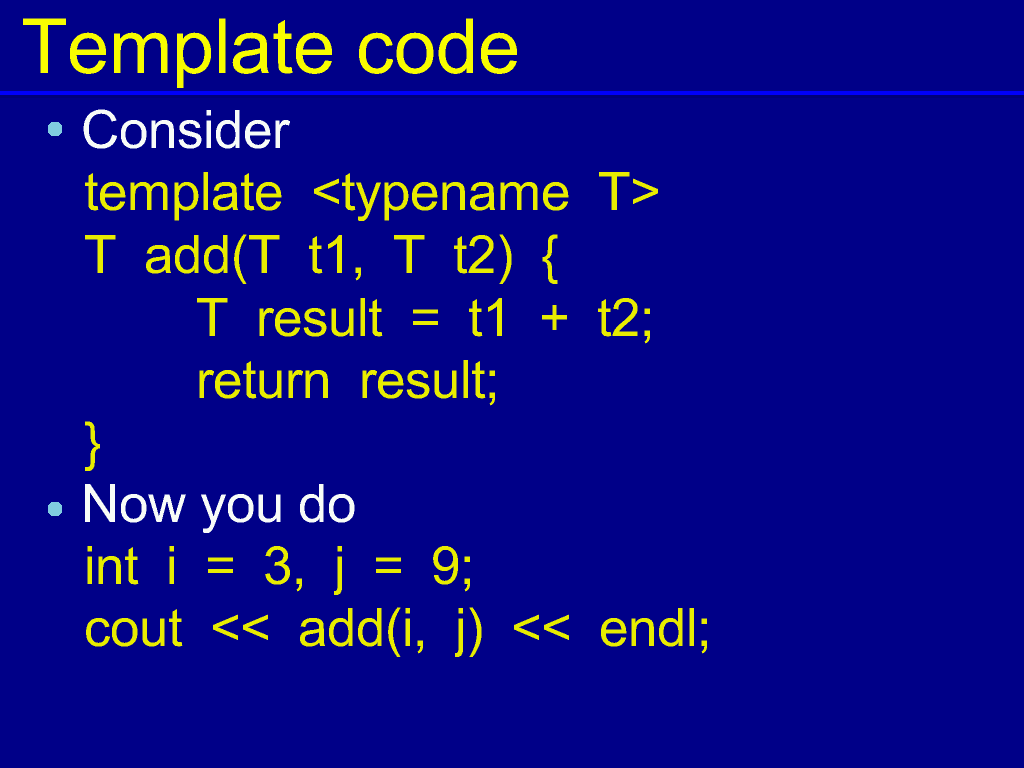 Template code

• Consider
template <typename T>
T add(T t1, T t2) {
T result = t1 + t2;
return result;
}

• Now you do
int i = 3, j = 9;
cout << add(i, j) << endl;